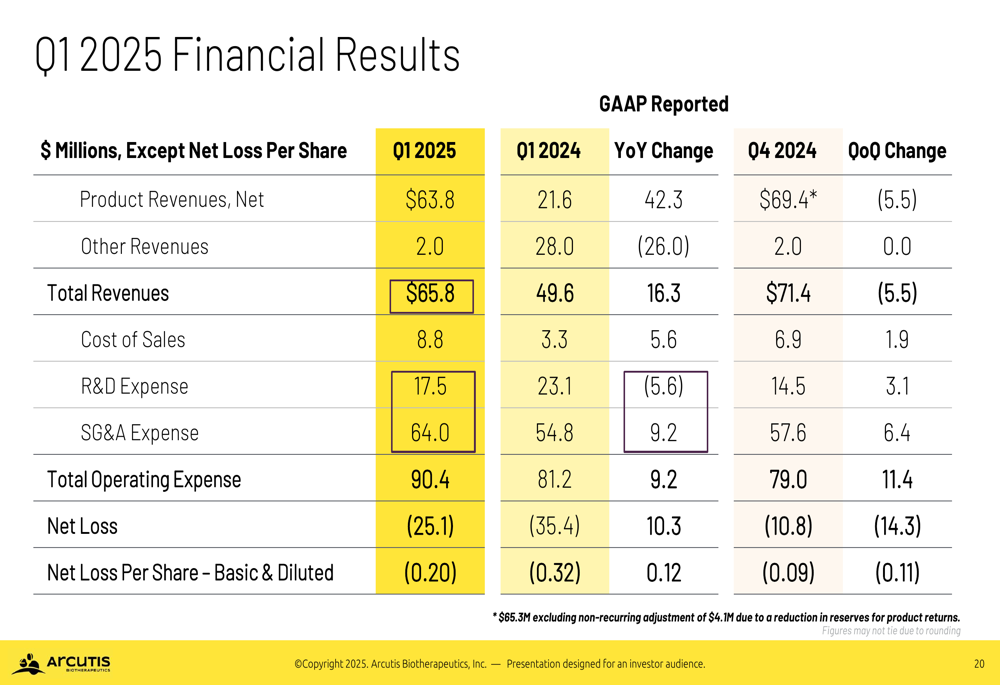 Q1 2025 Financial Results

GAAP Reported

| $ Millions, Except Net Loss Per Share | Q1 2025 | Q1 2024 | YoY Change | Q4 2024 | QoQ Change |
|---|---|---|---|---|---|
| Product Revenues, Net | $63.8 | 21.6 | 42.3 | $69.4* | (5.5) |
| Other Revenues | 2.0 | 28.0 | (26.0) | 2.0 | 0.0 |
| Total Revenues | $65.8 | 49.6 | 16.3 | $71.4 | (5.5) |
| Cost of Sales | 8.8 | 3.3 | 5.6 | 6.9 | 1.9 |
| R&D Expense | 17.5 | 23.1 | (5.6) | 14.5 | 3.1 |
| SG&A Expense | 64.0 | 54.8 | 9.2 | 57.6 | 6.4 |
| Total Operating Expense | 90.4 | 81.2 | 9.2 | 79.0 | 11.4 |
| Net Loss | (25.1) | (35.4) | 10.3 | (10.8) | (14.3) |
| Net Loss Per Share – Basic & Diluted | (0.20) | (0.32) | 0.12 | (0.09) | (0.11) |

* $65.3M excluding non-recurring adjustment of $4.1M due to a reduction in reserves for product returns.
Figures may not tie due to rounding

ARCUTIS BIOTHERAPEUTICS

©Copyright 2025. Arcutis Biotherapeutics, Inc. — Presentation designed for an investor audience.

20